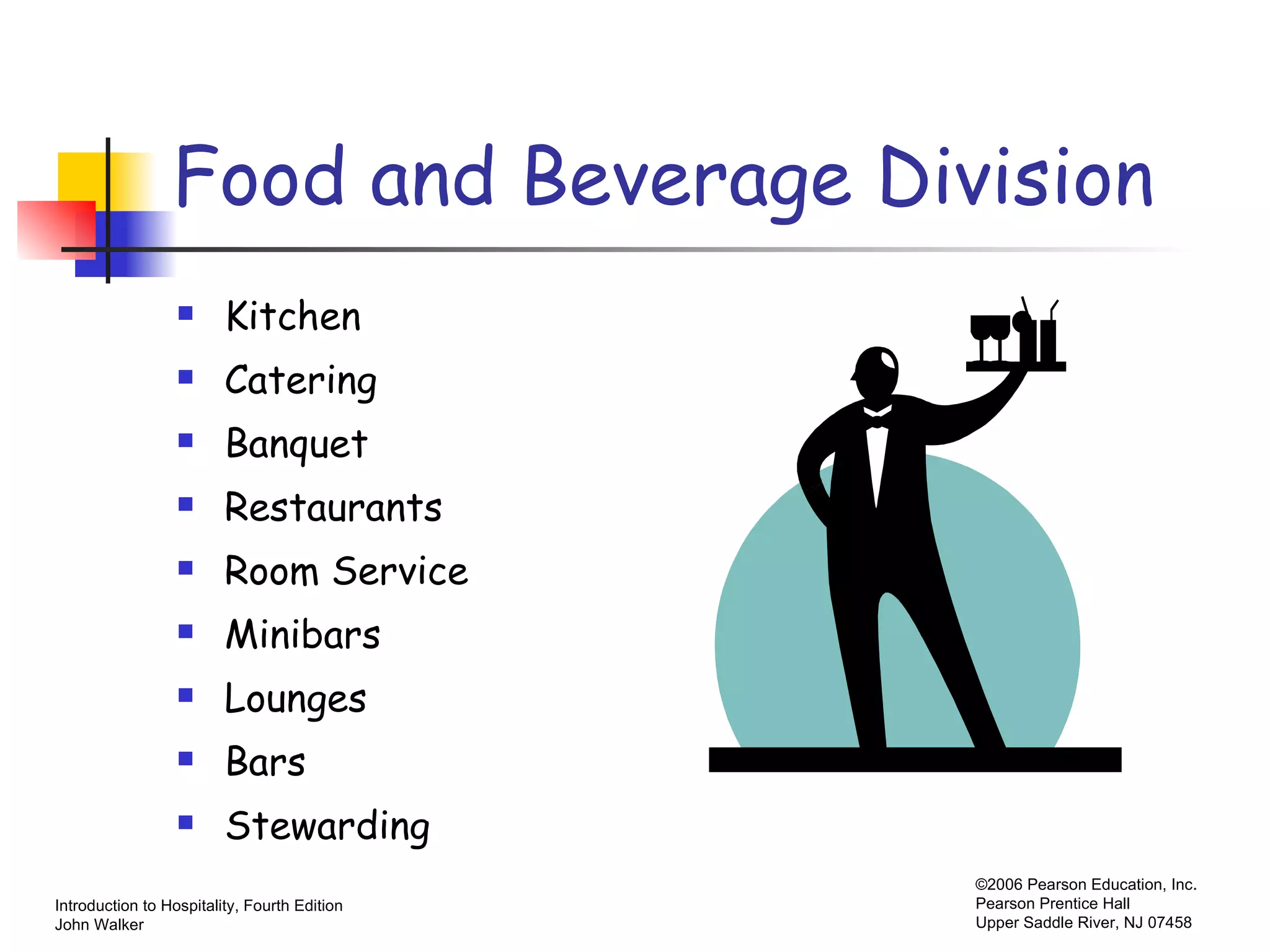 Food and Beverage Division

- Kitchen
- Catering
- Banquet
- Restaurants
- Room Service
- Minibars
- Lounges
- Bars
- Stewarding

Introduction to Hospitality, Fourth Edition
John Walker

©2006 Pearson Education, Inc.
Pearson Prentice Hall
Upper Saddle River, NJ 07458